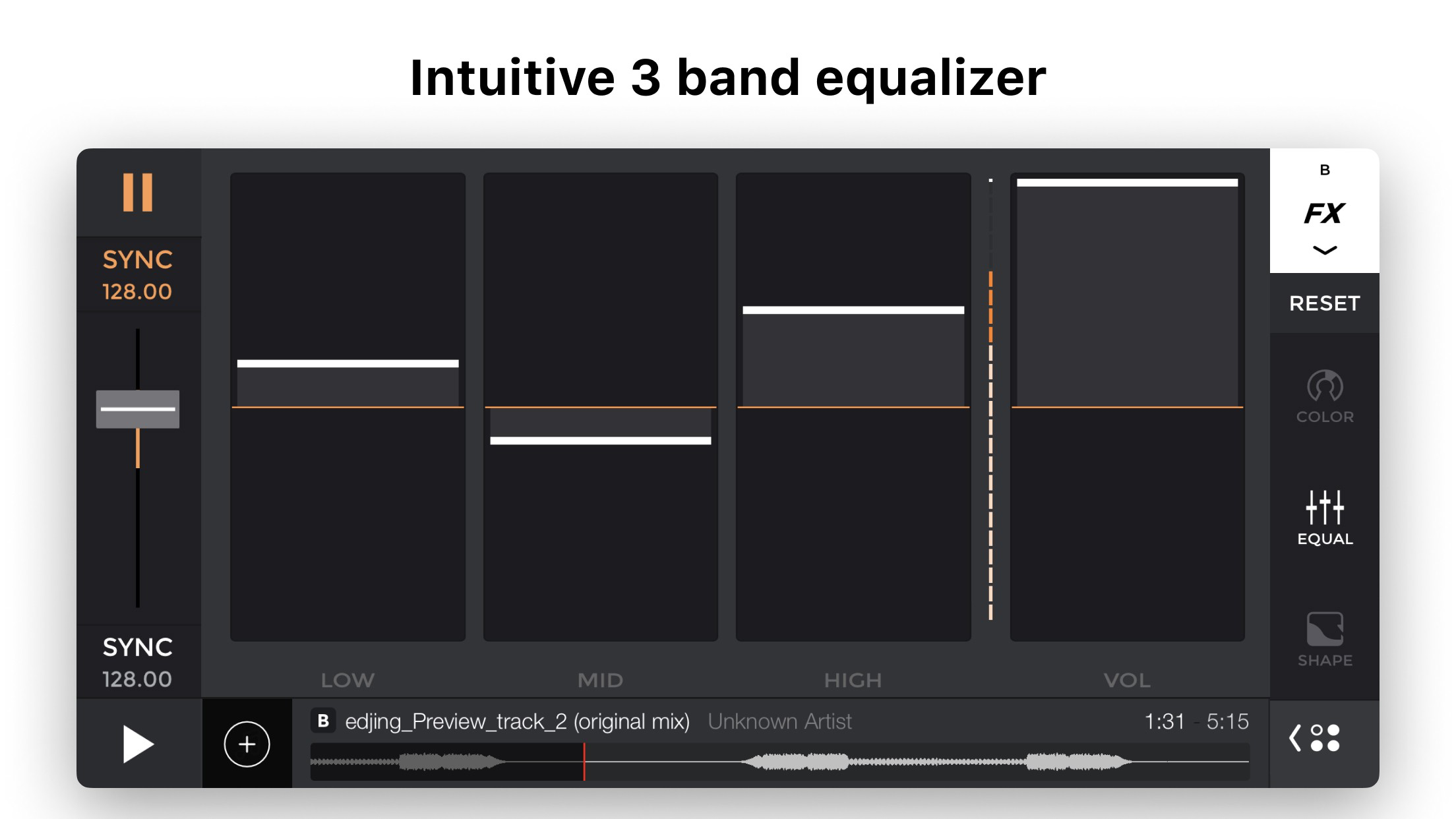 Intuitive 3 band equalizer

SYNC
128.00

SYNC
128.00

LOW
MID
HIGH
VOL

B
FX

RESET

COLOR

EQUAL

SHAPE

B edjing_Preview_track_2 (original mix) Unknown Artist 1:31 - 5:15